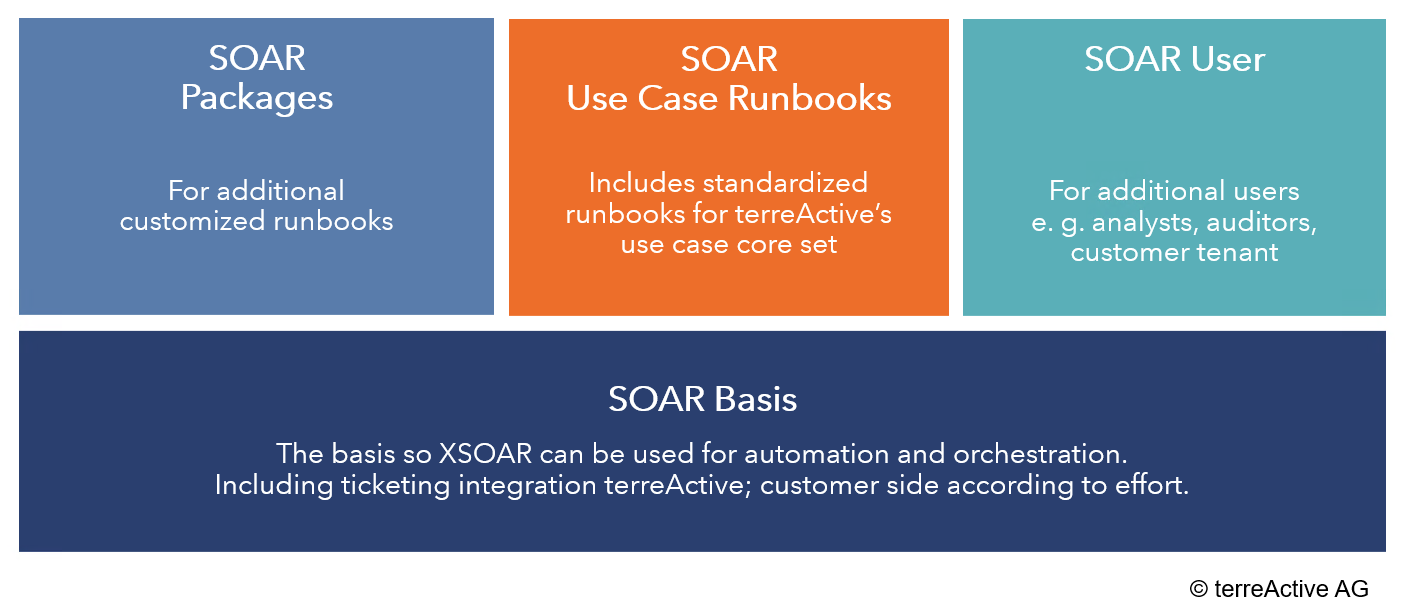 SOAR
Packages

For additional customized runbooks

SOAR
Use Case Runbooks

Includes standardized runbooks for terreActive's use case core set

SOAR User

For additional users e. g. analysts, auditors, customer tenant

SOAR Basis

The basis so XSOAR can be used for automation and orchestration. Including ticketing integration terreActive; customer side according to effort.

© terreActive AG